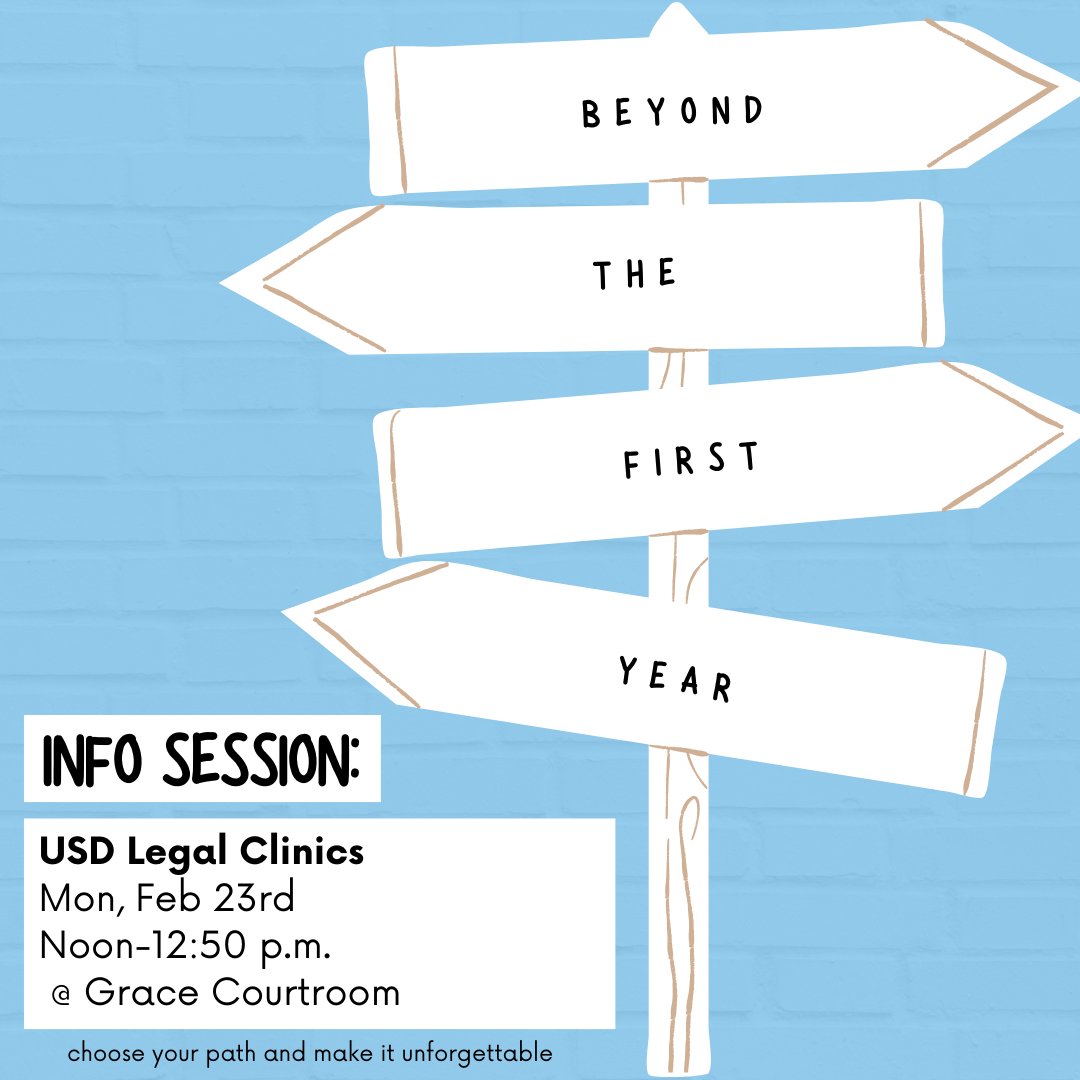 BEYOND

THE

FIRST

YEAR

INFO SESSION:

USD Legal Clinics
Mon, Feb 23rd
Noon-12:50 p.m.
@ Grace Courtroom

choose your path and make it unforgettable